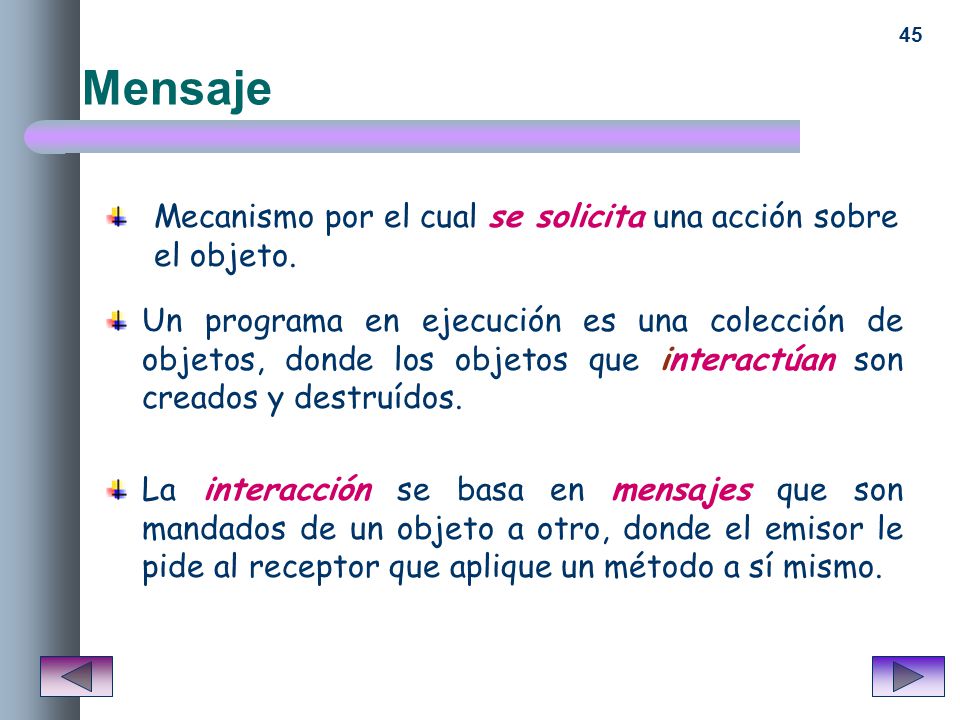 45

Mensaje

Mecanismo por el cual se solicita una acción sobre el objeto.

Un programa en ejecución es una colección de objetos, donde los objetos que interactúan son creados y destruídos.

La interacción se basa en mensajes que son mandados de un objeto a otro, donde el emisor le pide al receptor que aplique un método a sí mismo.